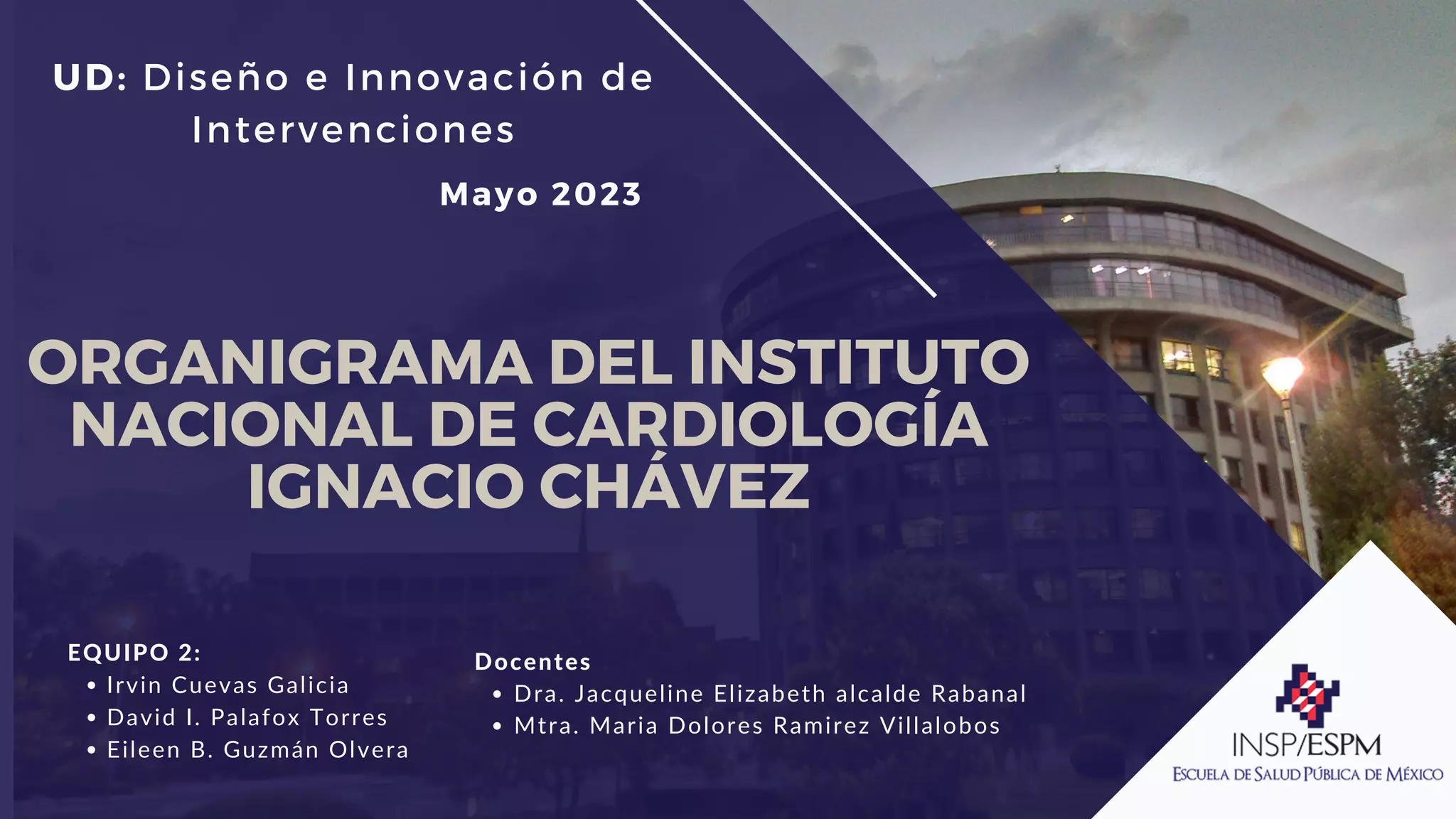 UD: Diseño e Innovación de Intervenciones

Mayo 2023

ORGANIGRAMA DEL INSTITUTO NACIONAL DE CARDIOLOGÍA IGNACIO CHÁVEZ

EQUIPO 2:
• Irvin Cuevas Galicia
• David I. Palafox Torres
• Eileen B. Guzmán Olvera

Docentes
• Dra. Jacqueline Elizabeth alcalde Rabanal
• Mtra. Maria Dolores Ramirez Villalobos

INSP/ESPM
ESCUELA DE SALUD PÚBLICA DE MÉXICO